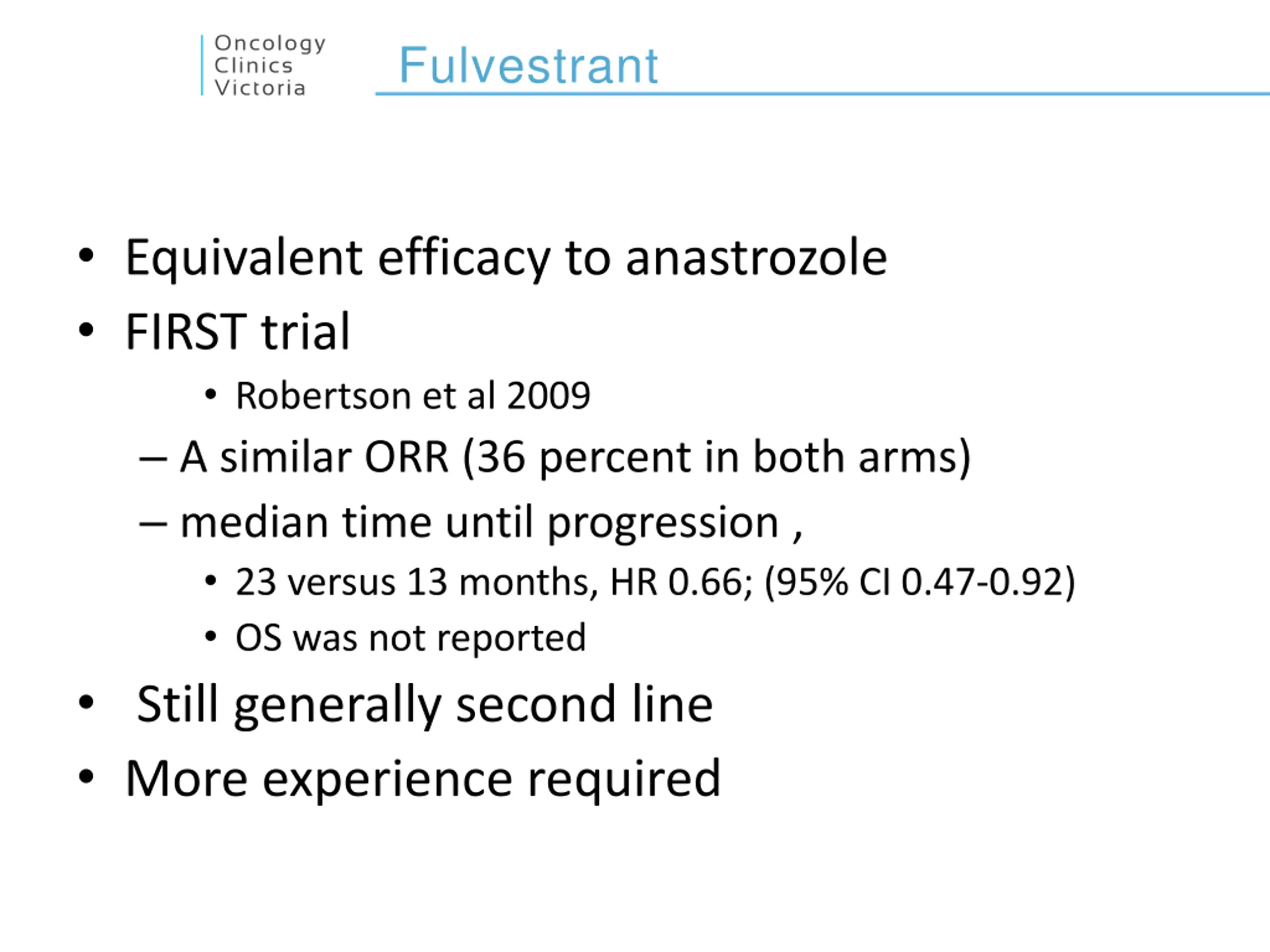 Oncology
Clinics
Victoria

Fulvestrant

• Equivalent efficacy to anastrozole
• FIRST trial
  • Robertson et al 2009
  – A similar ORR (36 percent in both arms)
  – median time until progression ,
    • 23 versus 13 months, HR 0.66; (95% CI 0.47-0.92)
    • OS was not reported
• Still generally second line
• More experience required